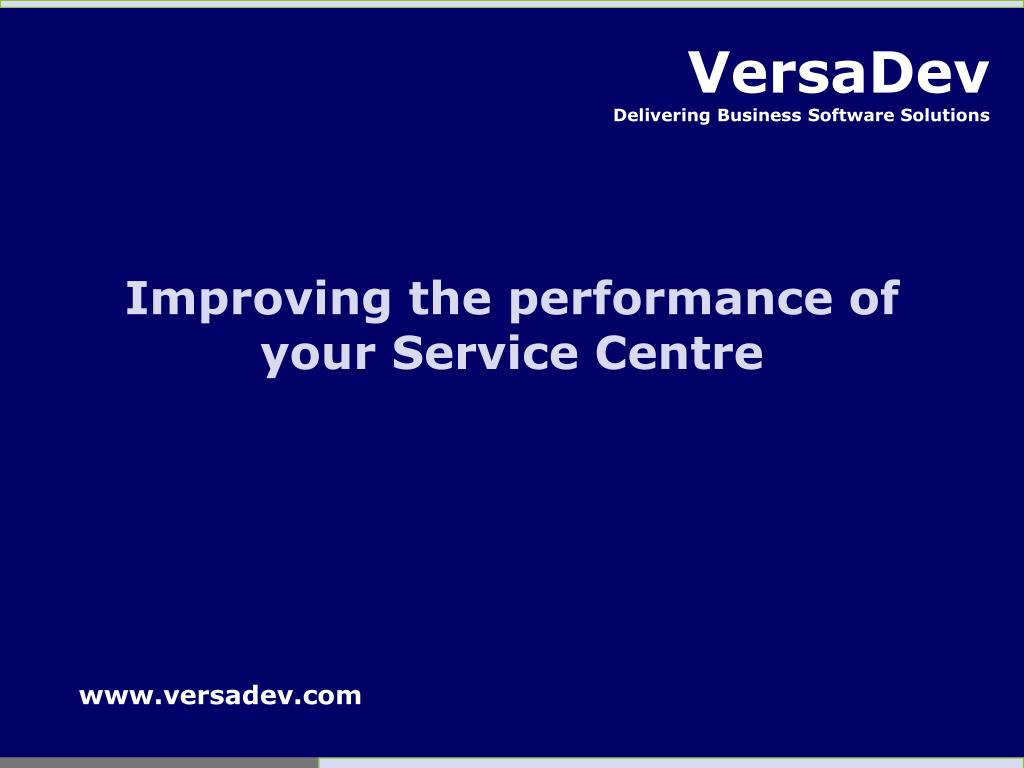 VersaDev
Delivering Business Software Solutions

Improving the performance of your Service Centre

www.versadev.com